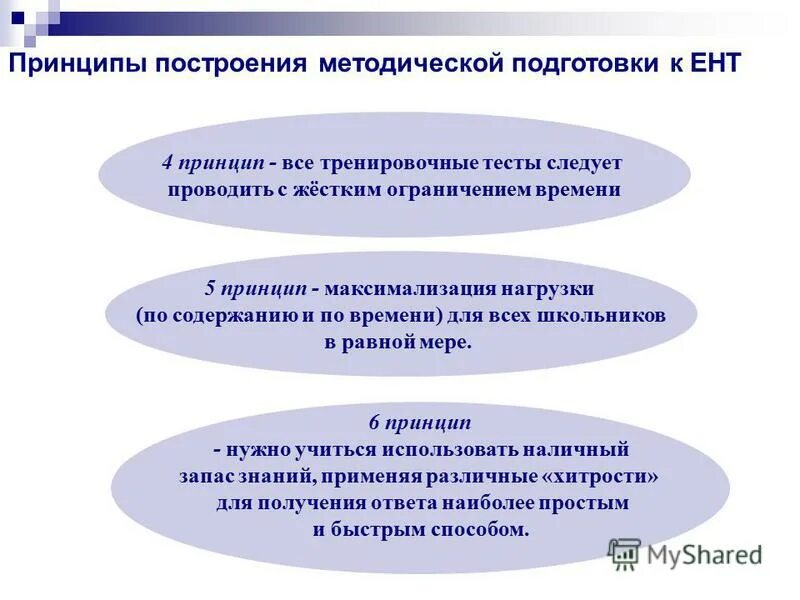 Принципы построения методической подготовки к ЕНТ

4 принцип - все тренировочные тесты следует проводить с жёстким ограничением времени

5 принцип - максимализация нагрузки (по содержанию и по времени) для всех школьников в равной мере.

6 принцип
- нужно учиться использовать наличный запас знаний, применяя различные «хитрости» для получения ответа наиболее простым и быстрым способом.

MyShared